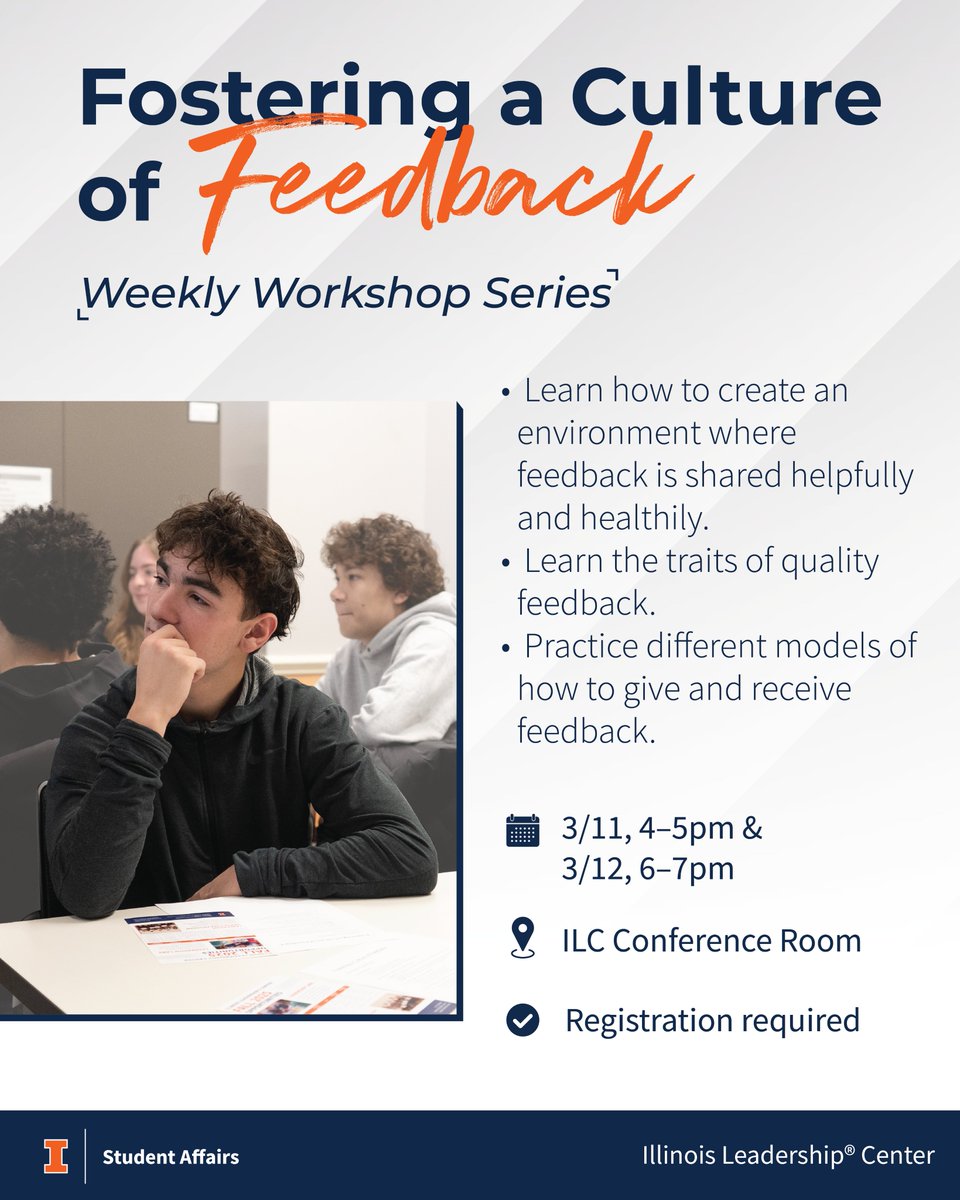 Fostering a Culture of Feedback

Weekly Workshop Series

• Learn how to create an environment where feedback is shared helpfully and healthily.
• Learn the traits of quality feedback.
• Practice different models of how to give and receive feedback.

3/11, 4–5pm &
3/12, 6–7pm

ILC Conference Room

Registration required

I Student Affairs

Illinois Leadership® Center